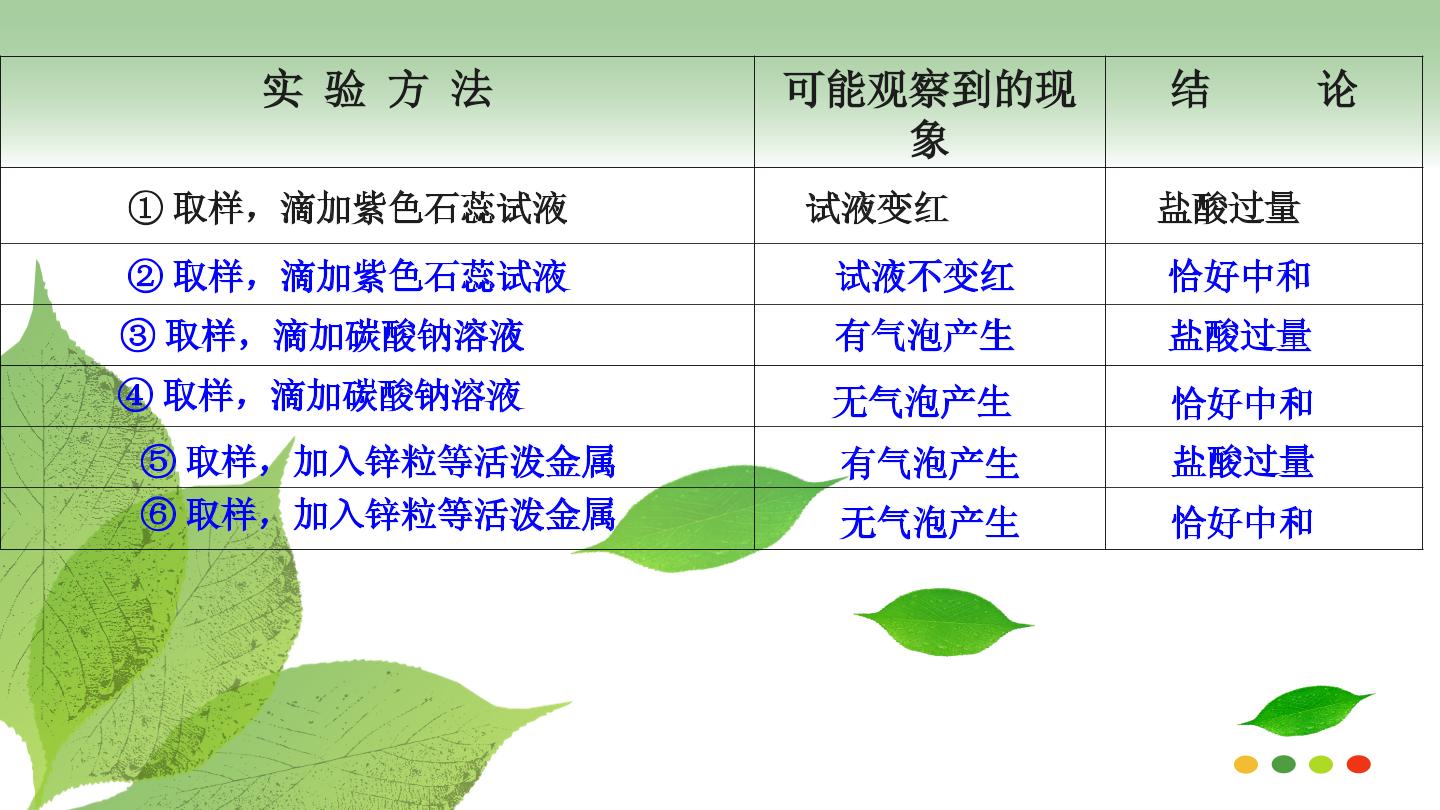 | 实 验 方 法 | 可能观察到的现象 | 结 论 |
|---|---|---|
| ① 取样，滴加紫色石蕊试液 | 试液变红 | 盐酸过量 |
| ② 取样，滴加紫色石蕊试液 | 试液不变红 | 恰好中和 |
| ③ 取样，滴加碳酸钠溶液 | 有气泡产生 | 盐酸过量 |
| ④ 取样，滴加碳酸钠溶液 | 无气泡产生 | 恰好中和 |
| ⑤ 取样，加入锌粒等活泼金属 | 有气泡产生 | 盐酸过量 |
| ⑥ 取样，加入锌粒等活泼金属 | 无气泡产生 | 恰好中和 |